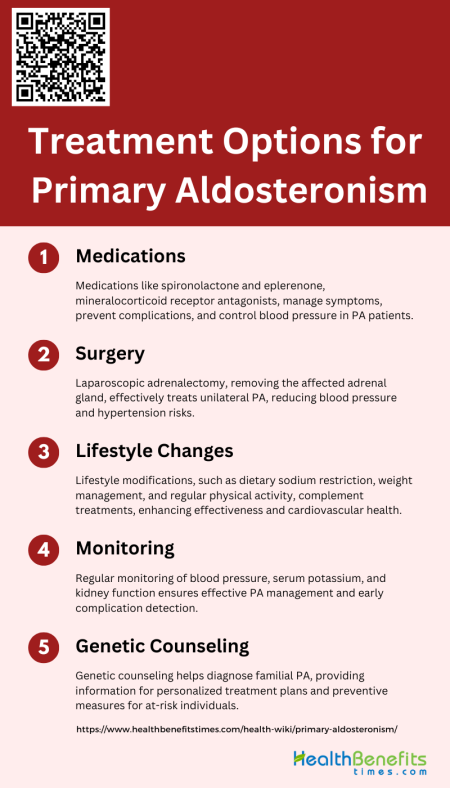 Treatment Options for Primary Aldosteronism

1 Medications

Medications like spironolactone and eplerenone, mineralocorticoid receptor antagonists, manage symptoms, prevent complications, and control blood pressure in PA patients.

2 Surgery

Laparoscopic adrenalectomy, removing the affected adrenal gland, effectively treats unilateral PA, reducing blood pressure and hypertension risks.

3 Lifestyle Changes

Lifestyle modifications, such as dietary sodium restriction, weight management, and regular physical activity, complement treatments, enhancing effectiveness and cardiovascular health.

4 Monitoring

Regular monitoring of blood pressure, serum potassium, and kidney function ensures effective PA management and early complication detection.

5 Genetic Counseling

Genetic counseling helps diagnose familial PA, providing information for personalized treatment plans and preventive measures for at-risk individuals.

https://www.healthbenefitstimes.com/health-wiki/primary-aldosteronism/

HealthBenefits times.com